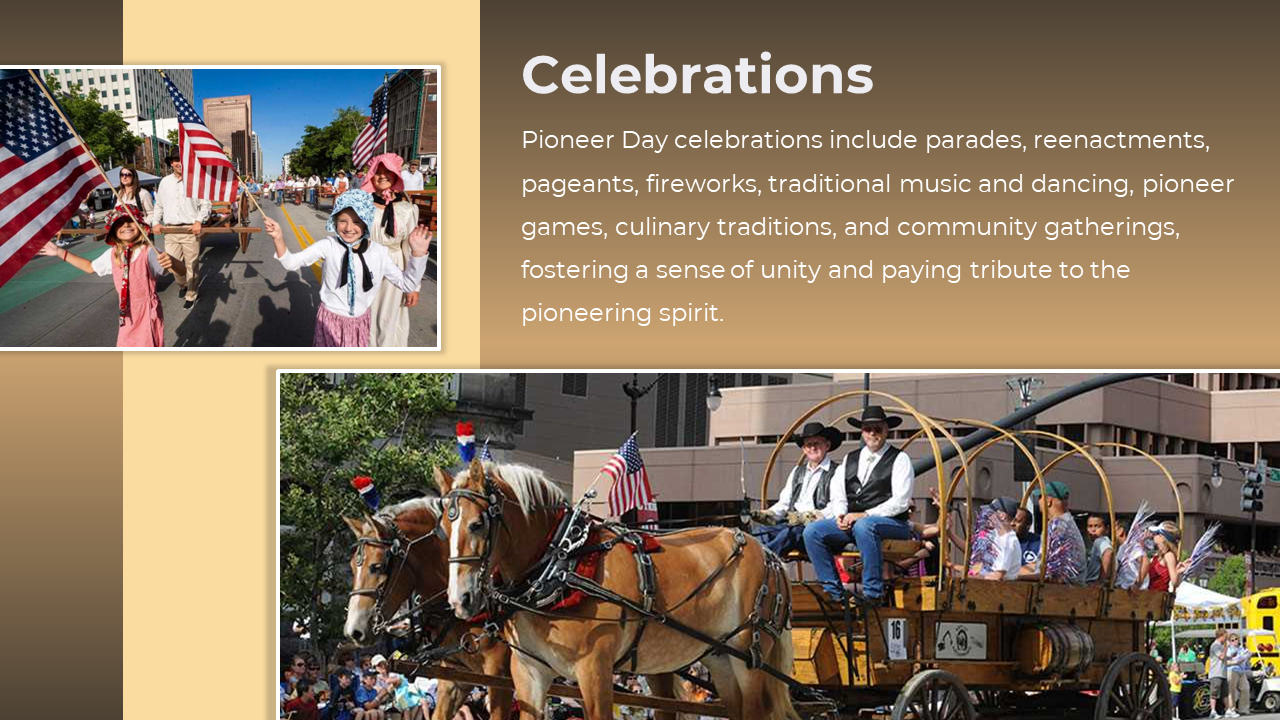 Celebrations

Pioneer Day celebrations include parades, reenactments, pageants, fireworks, traditional music and dancing, pioneer games, culinary traditions, and community gatherings, fostering a sense of unity and paying tribute to the pioneering spirit.

16